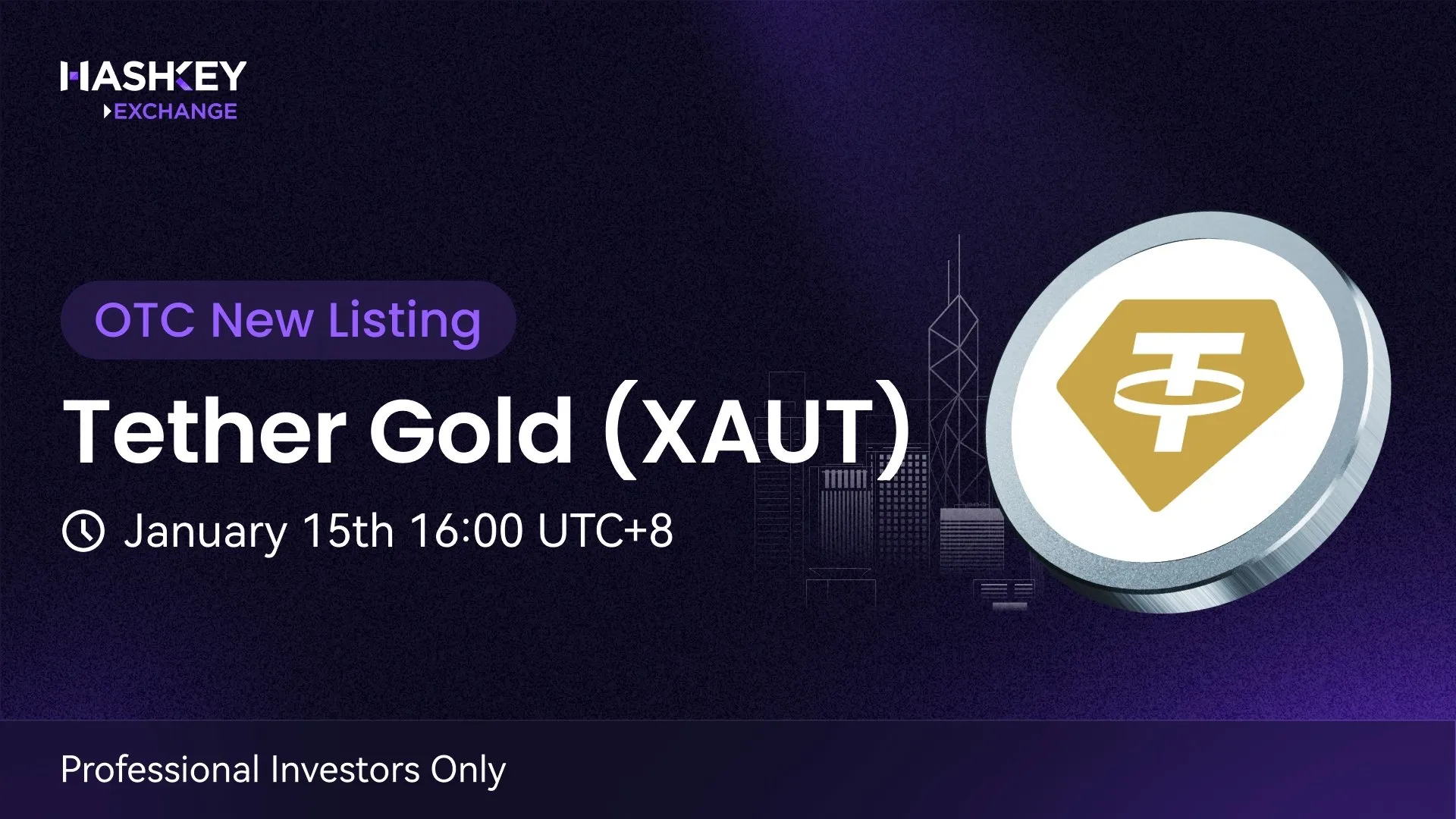 HASHKEY
EXCHANGE

OTC New Listing

Tether Gold (XAUT)

January 15th 16:00 UTC+8

Professional Investors Only